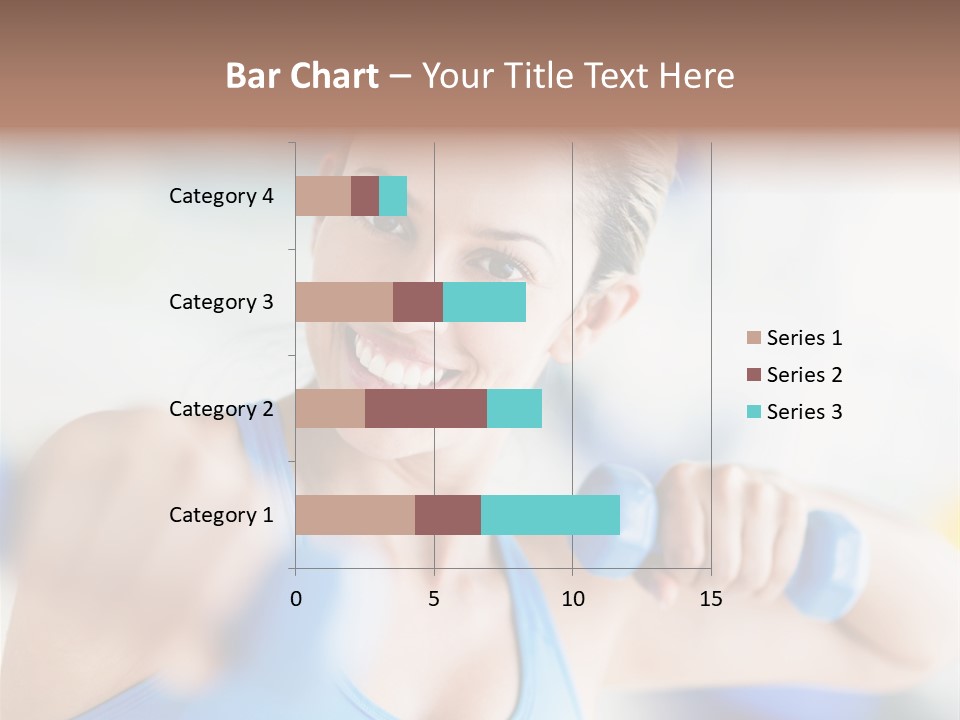 Bar Chart – Your Title Text Here

Category 4
Category 3
Category 2
Category 1

0
5
10
15

Series 1
Series 2
Series 3